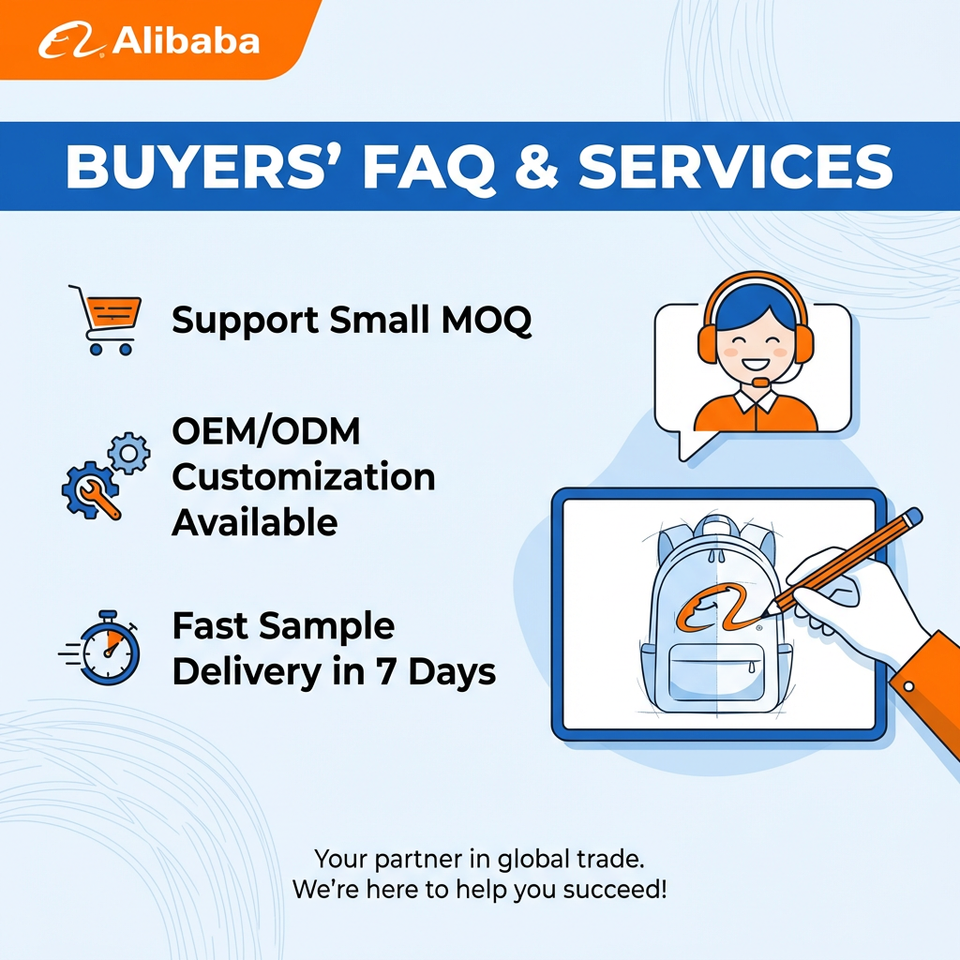 Alibaba

BUYERS' FAQ & SERVICES

Support Small MOQ

OEM/ODM Customization Available

Fast Sample Delivery in 7 Days

Your partner in global trade.
We're here to help you succeed!